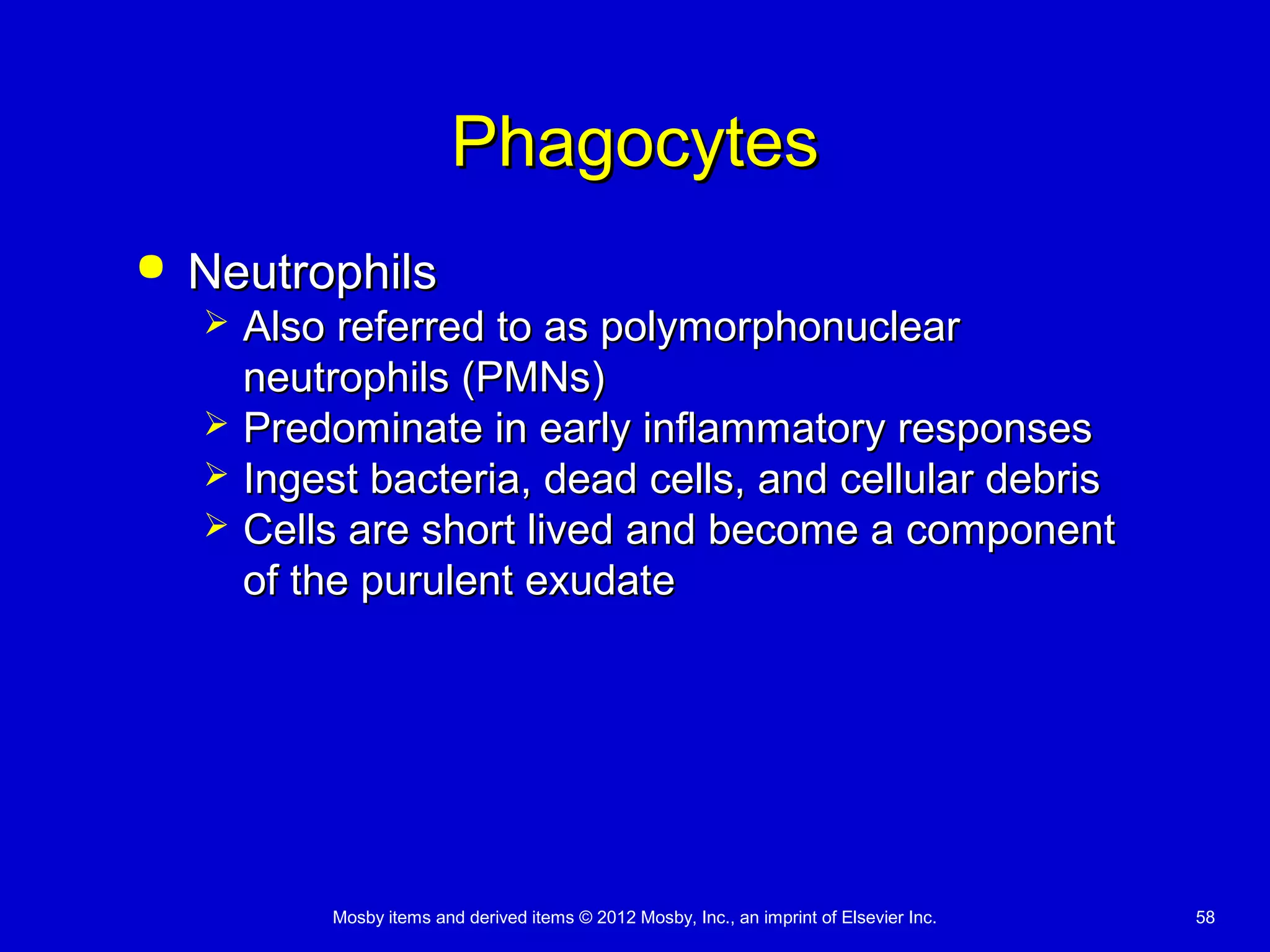 Phagocytes

• Neutrophils
  ➢ Also referred to as polymorphonuclear neutrophils (PMNs)
  ➢ Predominate in early inflammatory responses
  ➢ Ingest bacteria, dead cells, and cellular debris
  ➢ Cells are short lived and become a component of the purulent exudate

Mosby items and derived items © 2012 Mosby, Inc., an imprint of Elsevier Inc.

58